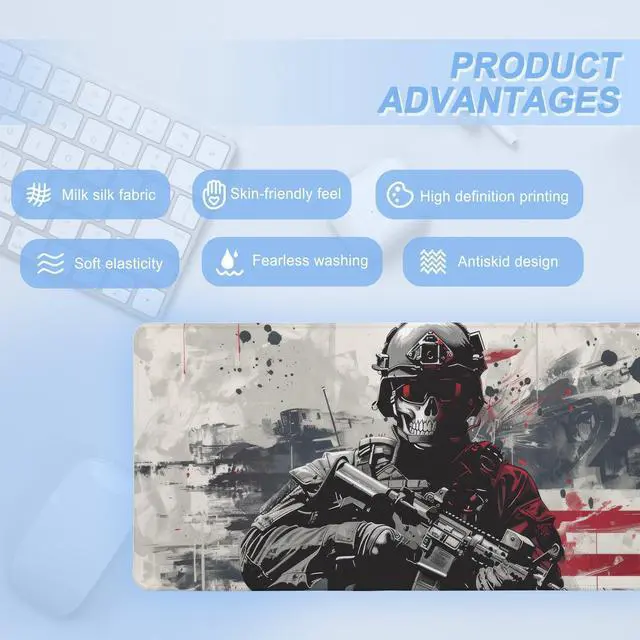 PRODUCT ADVANTAGES

Milk silk fabric

Skin-friendly feel

High definition printing

Soft elasticity

Fearless washing

Antiskid design